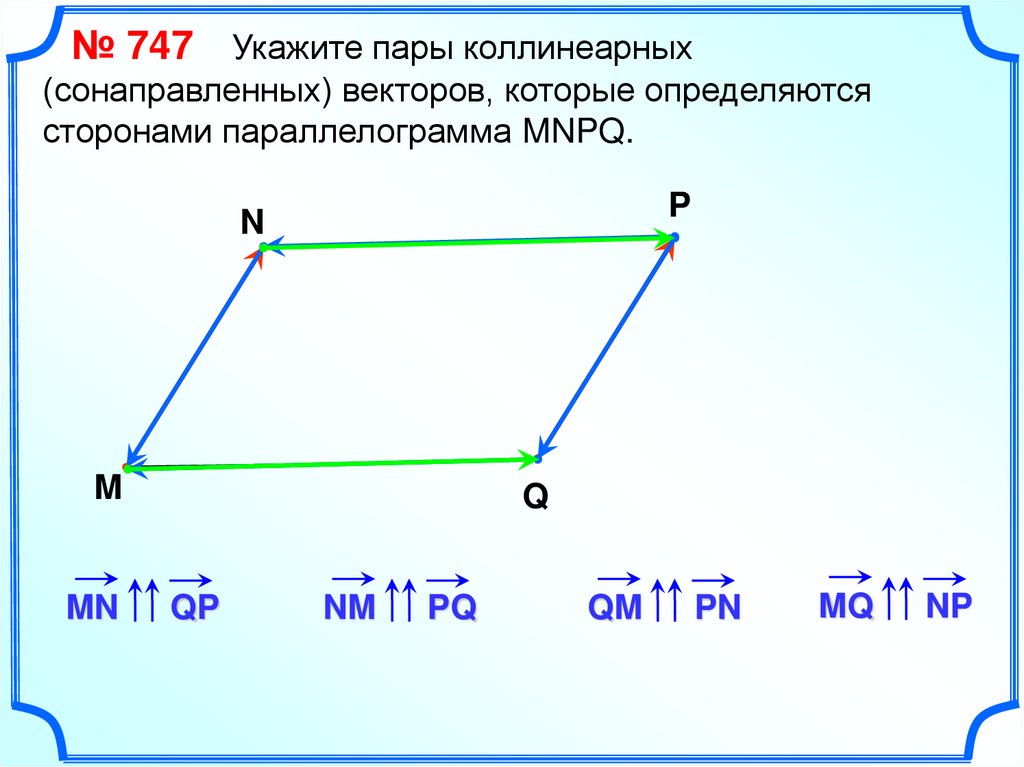 № 747 Укажите пары коллинеарных (сонаправленных) векторов, которые определяются сторонами параллелограмма MNPQ.

N
P
M
Q

$\overrightarrow{MN} \uparrow\uparrow \overrightarrow{QP}$ $\overrightarrow{NM} \uparrow\uparrow \overrightarrow{PQ}$ $\overrightarrow{QM} \uparrow\uparrow \overrightarrow{PN}$ $\overrightarrow{MQ} \uparrow\uparrow \overrightarrow{NP}$